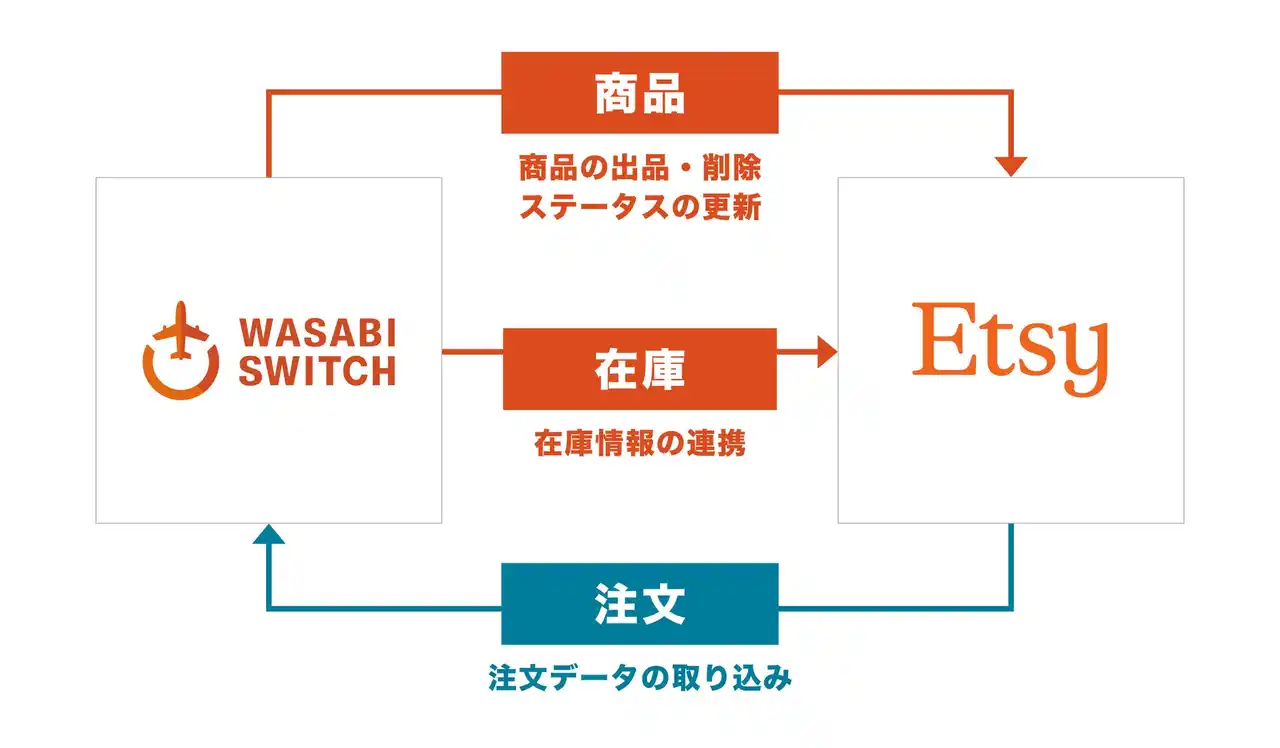 商品

商品の出品・削除
ステータスの更新

WASABI SWITCH

在庫

在庫情報の連携

Etsy

注文

注文データの取り込み